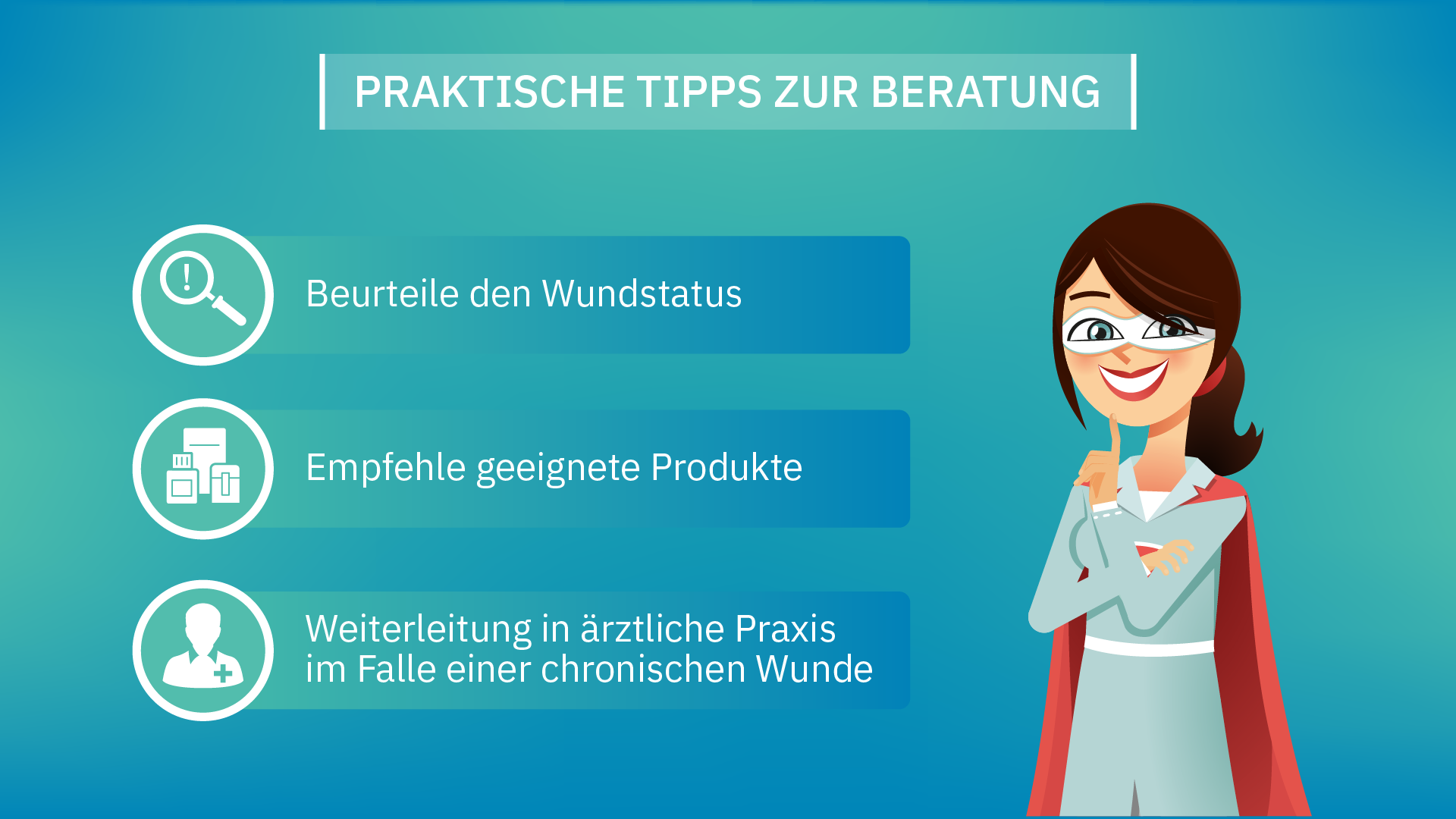 PRAKTISCHE TIPPS ZUR BERATUNG

Beurteile den Wundstatus

Empfehle geeignete Produkte

Weiterleitung in ärztliche Praxis im Falle einer chronischen Wunde